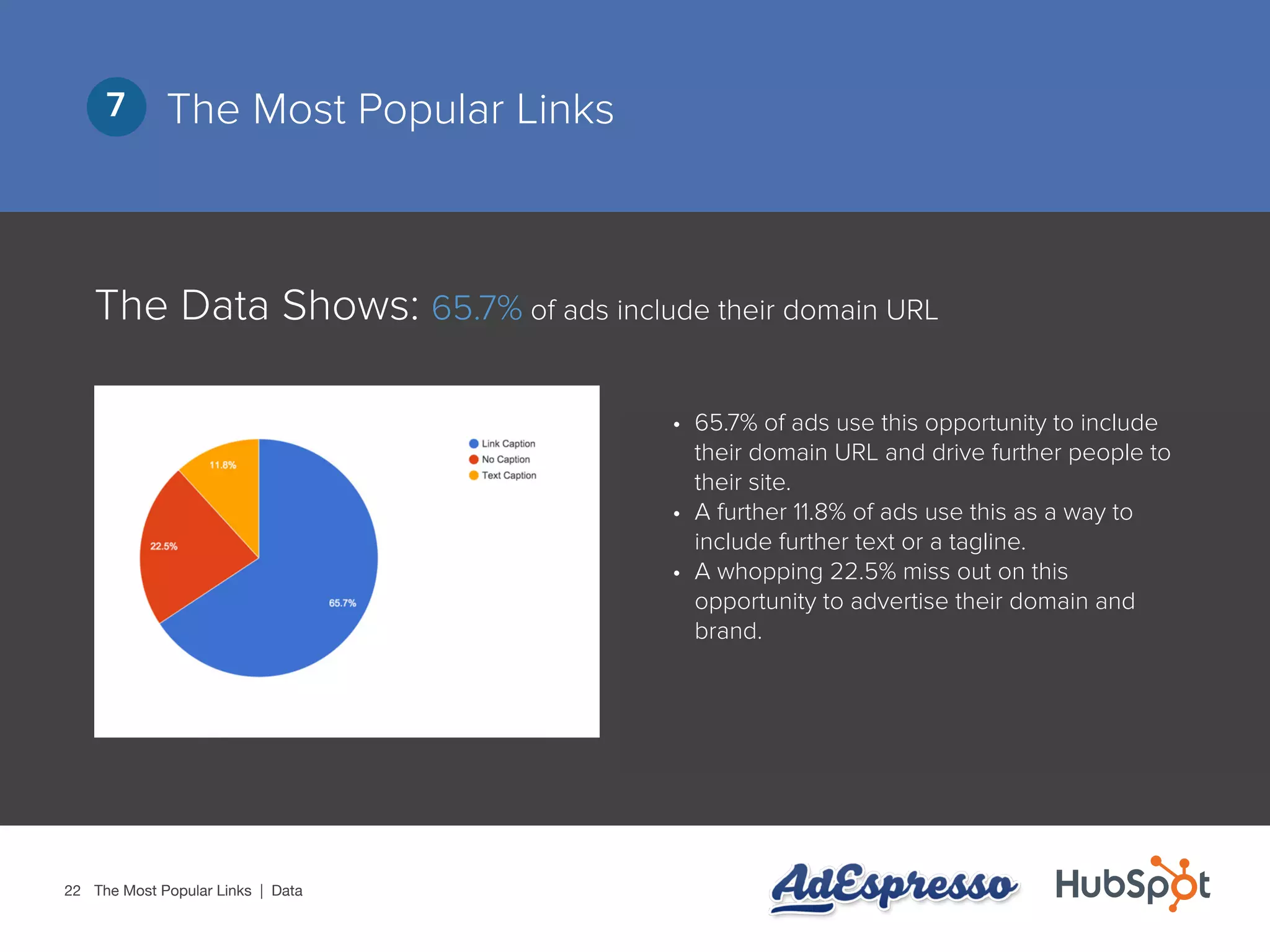 7 The Most Popular Links

The Data Shows: 65.7% of ads include their domain URL

Link Caption
No Caption
Text Caption

11.8%
22.5%
65.7%

• 65.7% of ads use this opportunity to include their domain URL and drive further people to their site.
• A further 11.8% of ads use this as a way to include further text or a tagline.
• A whopping 22.5% miss out on this opportunity to advertise their domain and brand.

22 The Most Popular Links | Data

AdEspresso HubSpot